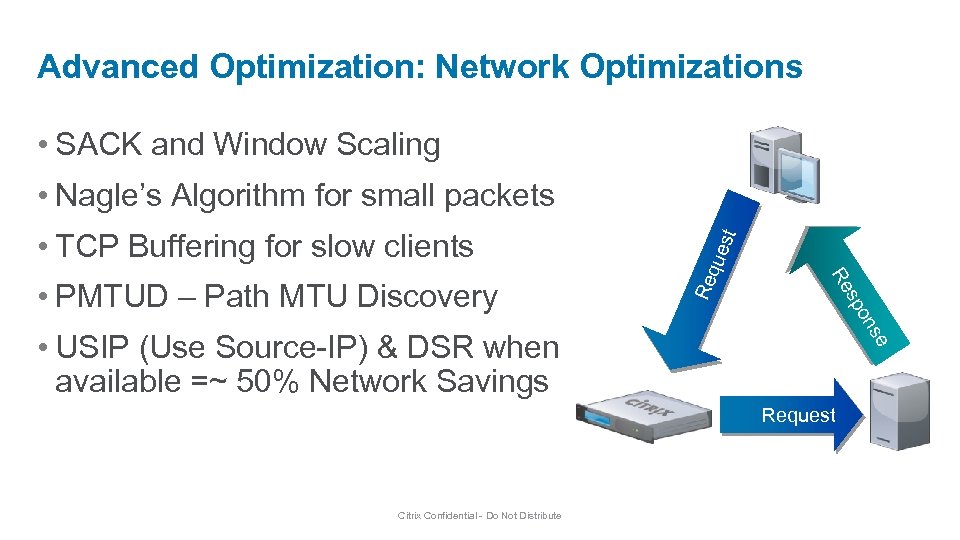 Advanced Optimization: Network Optimizations

• SACK and Window Scaling

• Nagle's Algorithm for small packets

• TCP Buffering for slow clients

• PMTUD – Path MTU Discovery

• USIP (Use Source-IP) & DSR when available =~ 50% Network Savings

Request

Response

citrix

Request

Citrix Confidential - Do Not Distribute